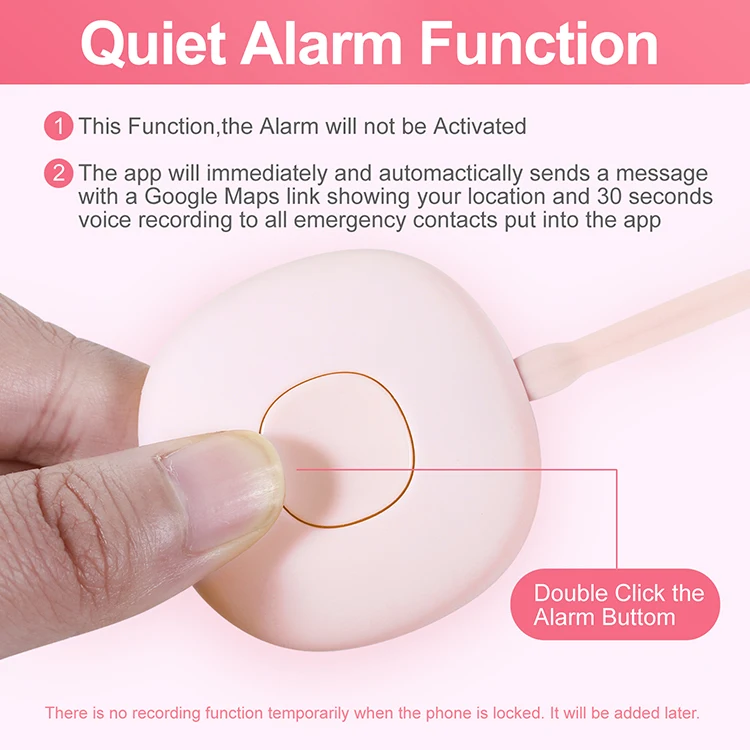 Quiet Alarm Function

1 This Function,the Alarm will not be Activated

2 The app will immediately and automactically sends a message with a Google Maps link showing your location and 30 seconds voice recording to all emergency contacts put into the app

Double Click the Alarm Buttom

There is no recording function temporarily when the phone is locked. It will be added later.